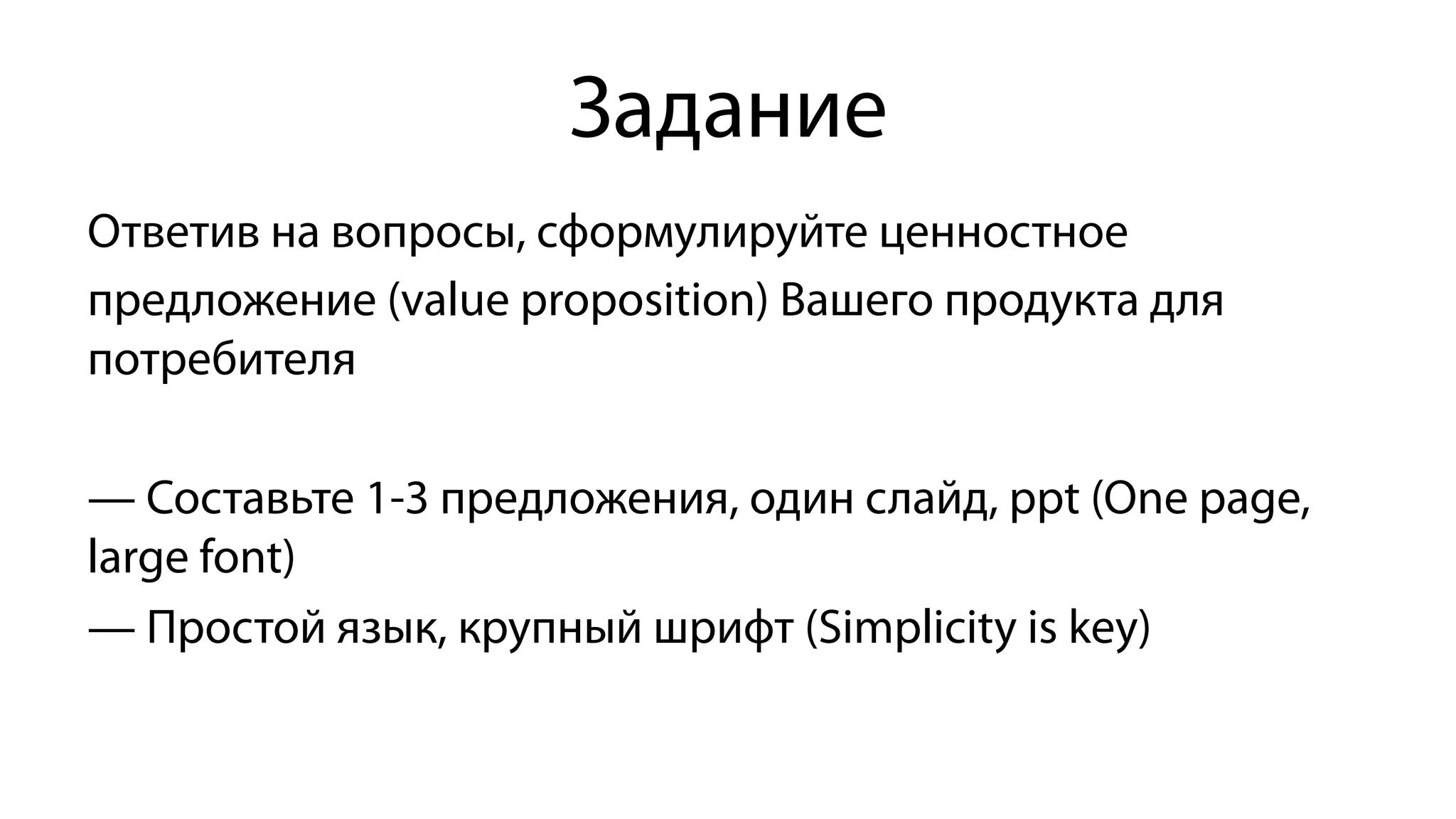 Задание

Ответив на вопросы, сформулируйте ценностное предложение (value proposition) Вашего продукта для потребителя

— Составьте 1-3 предложения, один слайд, ppt (One page, large font)
— Простой язык, крупный шрифт (Simplicity is key)